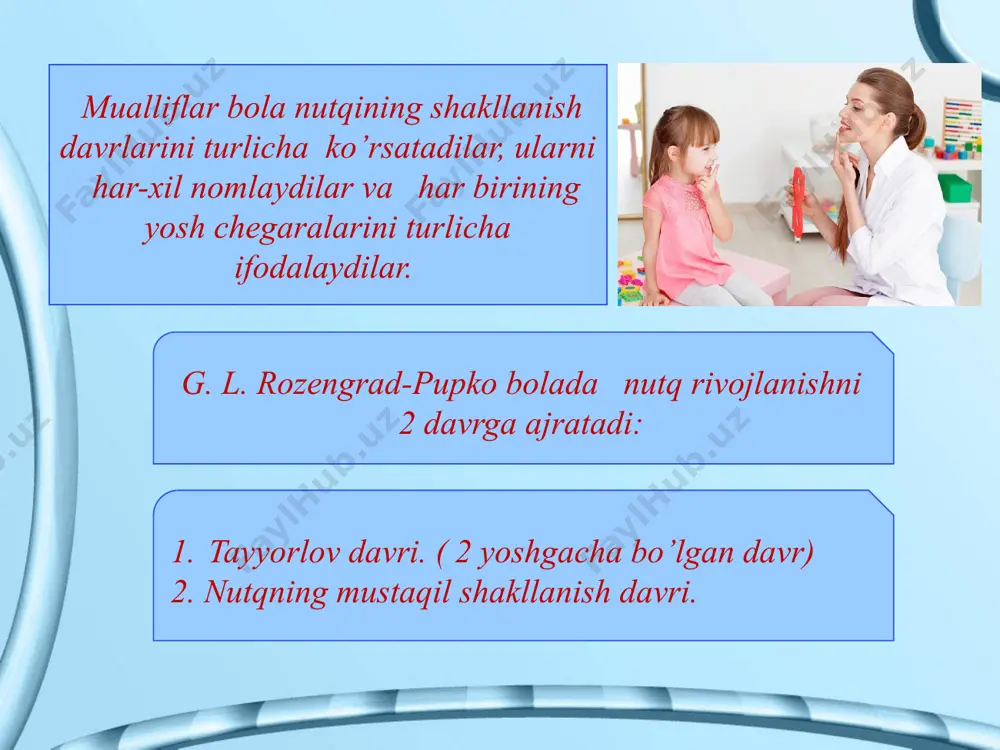 Mualliflar bola nutqining shakllanish davrlarini turlicha ko’rsatadilar, ularni har-xil nomlaydilar va har birining yosh chegaralarini turlicha ifodalaydilar.

G. L. Rozengrad-Pupko bolada nutq rivojlanishni 2 davrga ajratadi:

1. Tayyorlov davri. ( 2 yoshgacha bo’lgan davr)
2. Nutqning mustaqil shakllanish davri.

FaylHub.uz